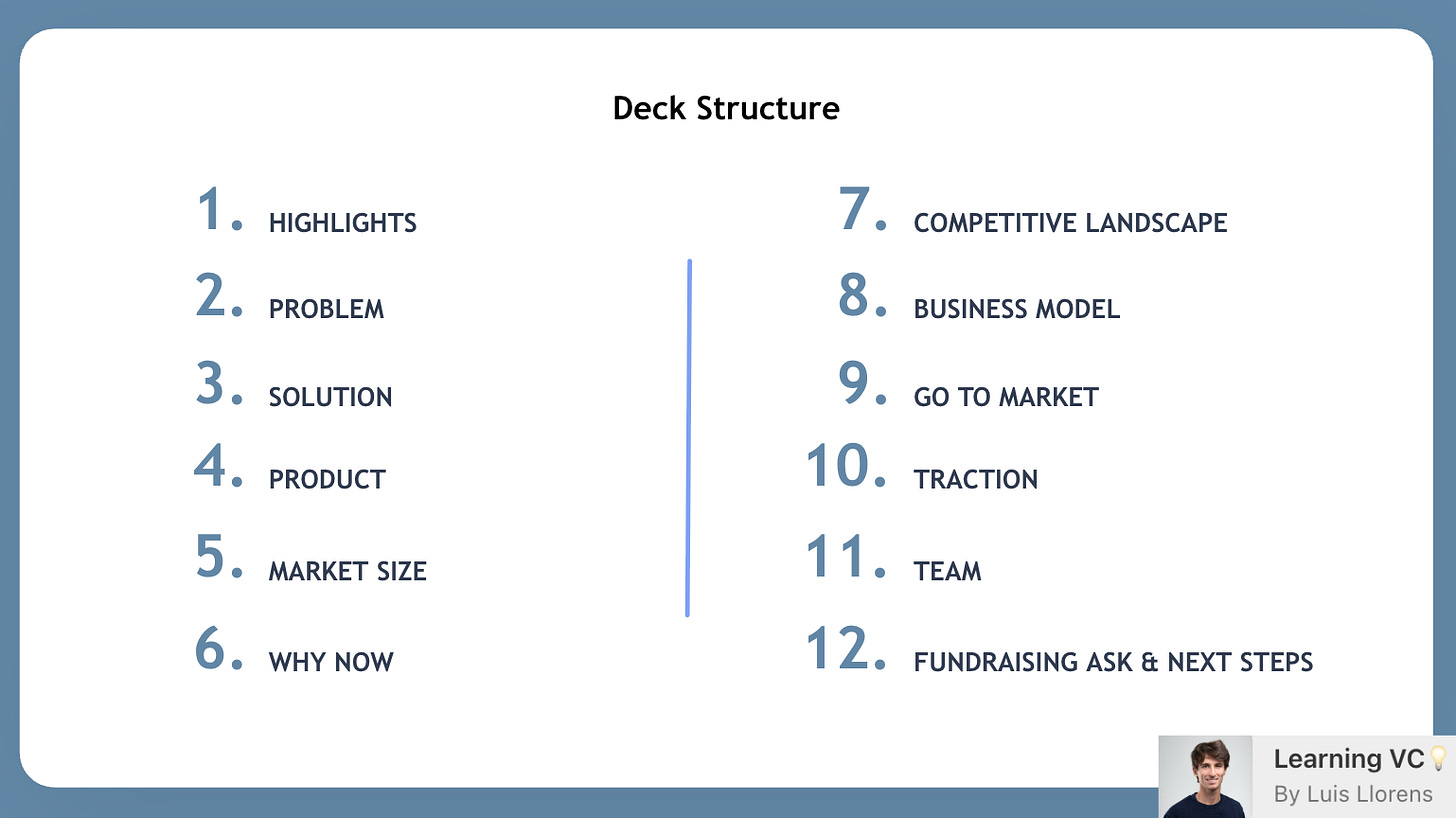 Deck Structure

1. HIGHLIGHTS
2. PROBLEM
3. SOLUTION
4. PRODUCT
5. MARKET SIZE
6. WHY NOW

7. COMPETITIVE LANDSCAPE
8. BUSINESS MODEL
9. GO TO MARKET
10. TRACTION
11. TEAM
12. FUNDRAISING ASK & NEXT STEPS

Learning VC💡
By Luis Llorens